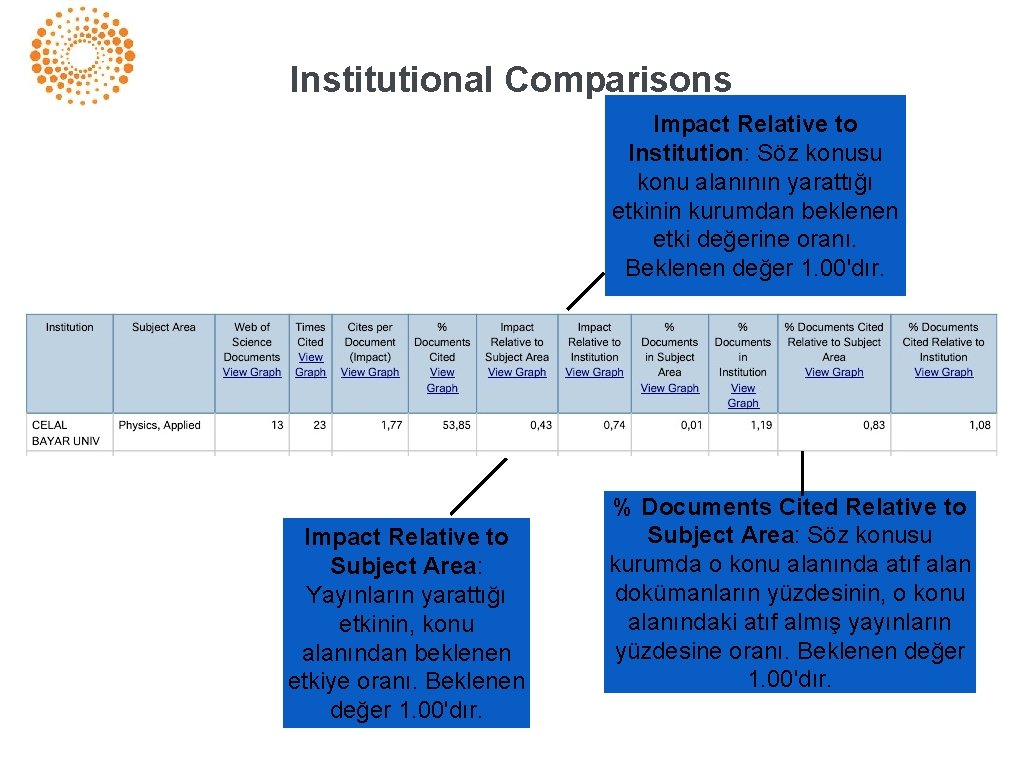 Institutional Comparisons

Impact Relative to Institution: Söz konusu konu alanının yarattığı etkinin kurumdan beklenen etki değerine oranı. Beklenen değer 1.00'dır.

| Institution | Subject Area | Web of Science Documents View Graph | Times Cited View Graph | Cites per Document (Impact) View Graph | % Documents Cited View Graph | Impact Relative to Subject Area View Graph | Impact Relative to Institution View Graph | % Documents in Subject Area View Graph | % Documents in Institution View Graph | % Documents Cited Relative to Subject Area View Graph | % Documents Cited Relative to Institution View Graph |
|---|---|---|---|---|---|---|---|---|---|---|---|
| CELAL BAYAR UNIV | Physics, Applied | 13 | 23 | 1,77 | 53,85 | 0,43 | 0,74 | 0,01 | 1,19 | 0,83 | 1,08 |

Impact Relative to Subject Area: Yayınların yarattığı etkinin, konu alanından beklenen etkiye oranı. Beklenen değer 1.00'dır.

% Documents Cited Relative to Subject Area: Söz konusu kurumda o konu alanında atıf alan dokümanların yüzdesinin, o konu alanındaki atıf almış yayınların yüzdesine oranı. Beklenen değer 1.00'dır.